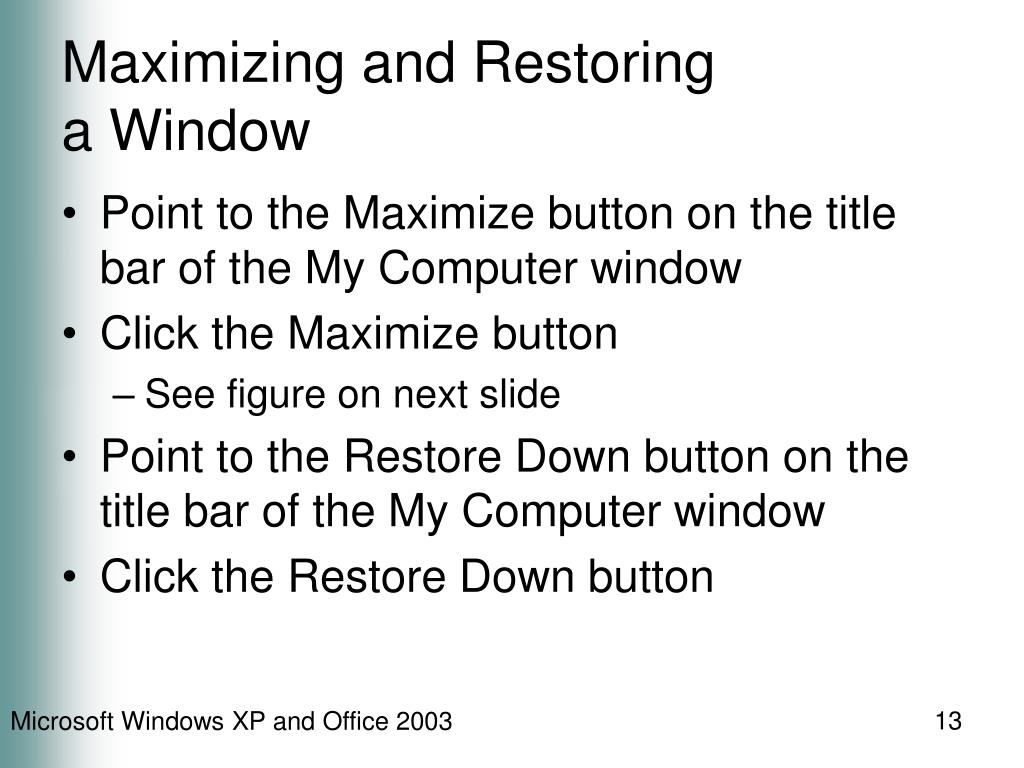 Maximizing and Restoring a Window

• Point to the Maximize button on the title bar of the My Computer window
• Click the Maximize button
– See figure on next slide
• Point to the Restore Down button on the title bar of the My Computer window
• Click the Restore Down button

Microsoft Windows XP and Office 2003

13